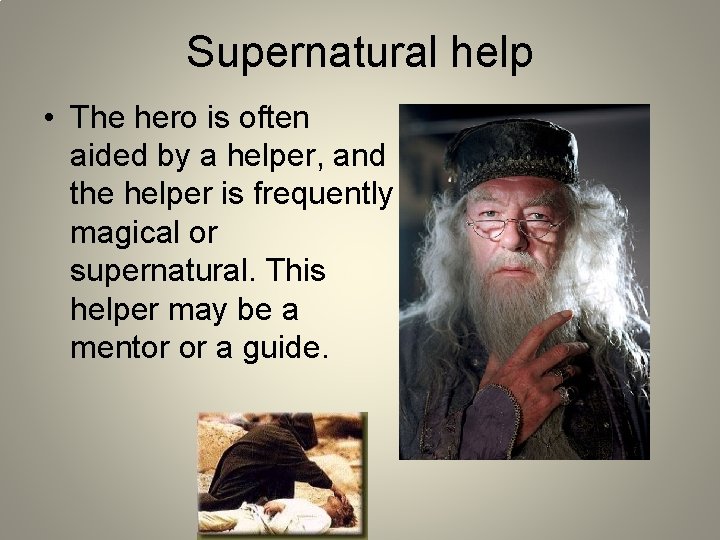 Supernatural help

• The hero is often aided by a helper, and the helper is frequently magical or supernatural. This helper may be a mentor or a guide.